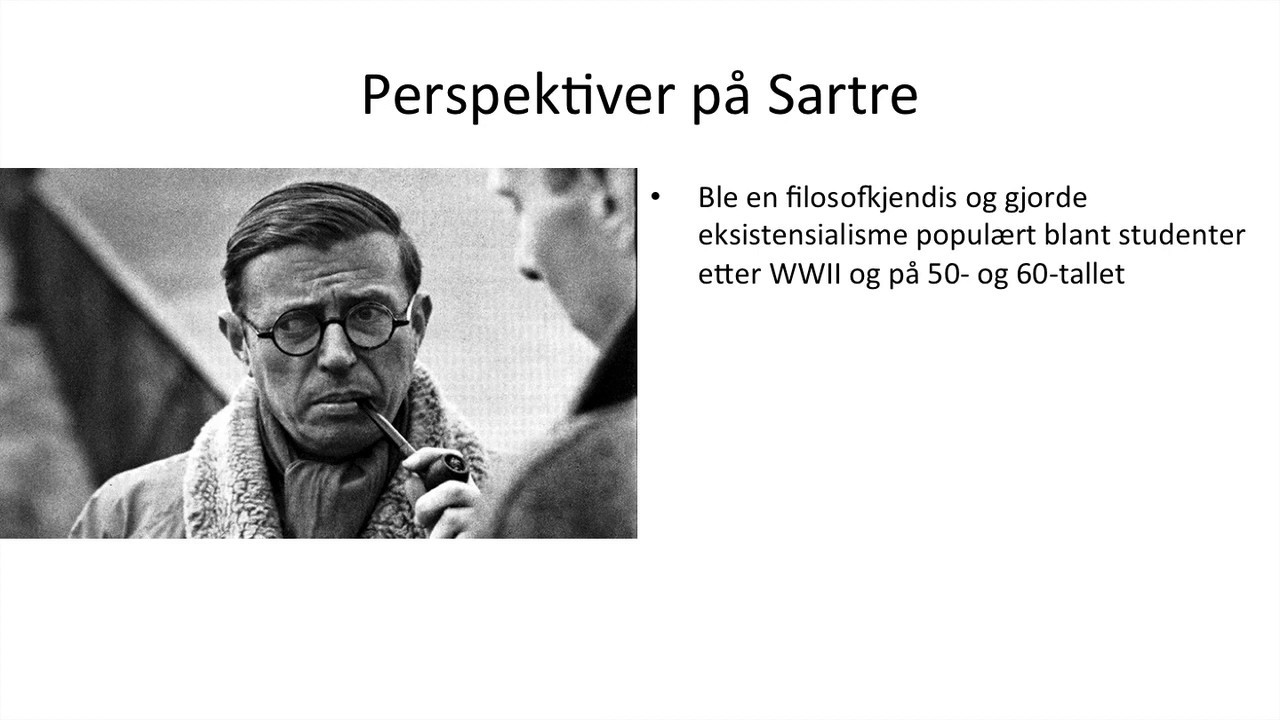 Perspektiver på Sartre

• Ble en filosofkjendis og gjorde eksistensialisme populært blant studenter etter WWII og på 50- og 60-tallet